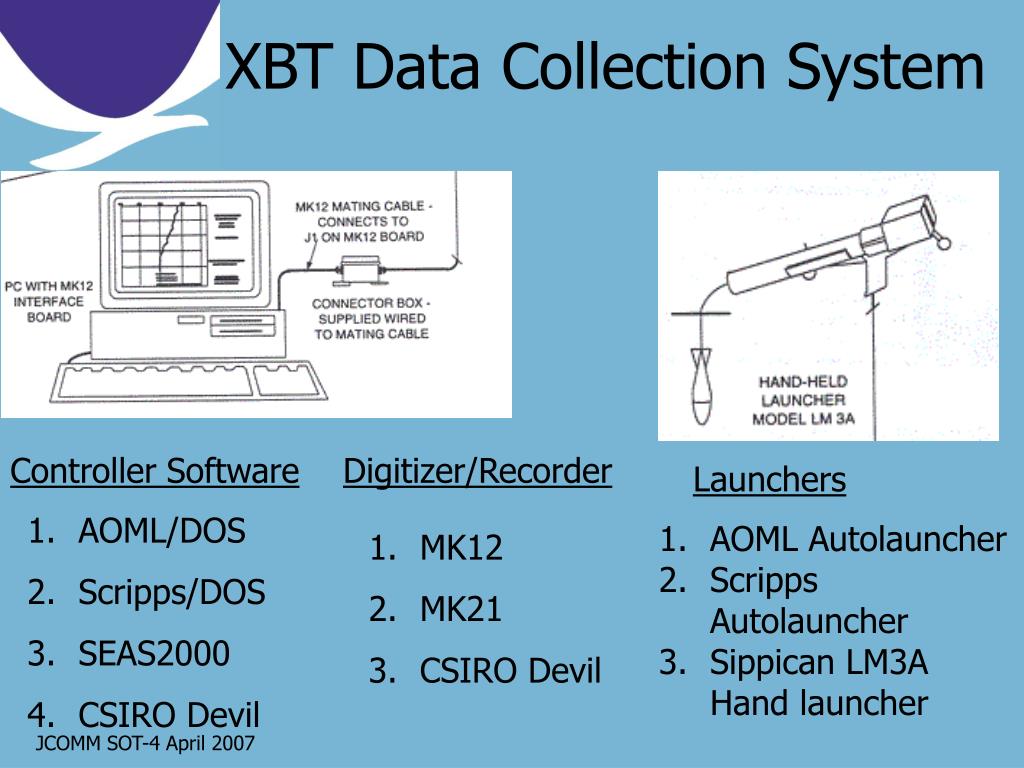 XBT Data Collection System

PC WITH MK12 INTERFACE BOARD

MK12 MATING CABLE - CONNECTS TO J1 ON MK12 BOARD

CONNECTOR BOX - SUPPLIED WIRED TO MATING CABLE

HAND-HELD LAUNCHER MODEL LM 3A

Controller Software
1. AOML/DOS
2. Scripps/DOS
3. SEAS2000
4. CSIRO Devil

Digitizer/Recorder
1. MK12
2. MK21
3. CSIRO Devil

Launchers
1. AOML Autolauncher
2. Scripps Autolauncher
3. Sippican LM3A Hand launcher

JCOMM SOT-4 April 2007